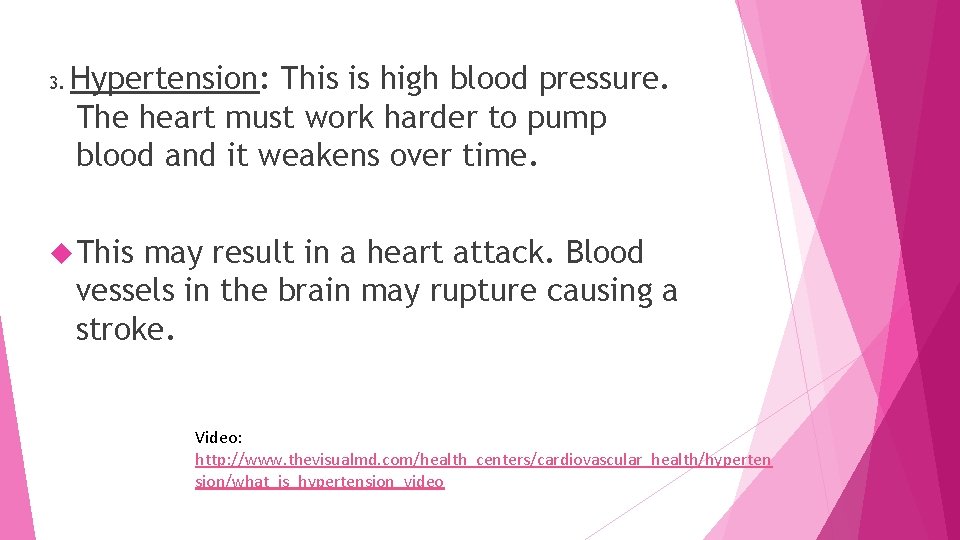 3. Hypertension: This is high blood pressure. The heart must work harder to pump blood and it weakens over time.

This may result in a heart attack. Blood vessels in the brain may rupture causing a stroke.

Video: http://www.thevisualmd.com/health_centers/cardiovascular_health/hypertension/what_is_hypertension_video